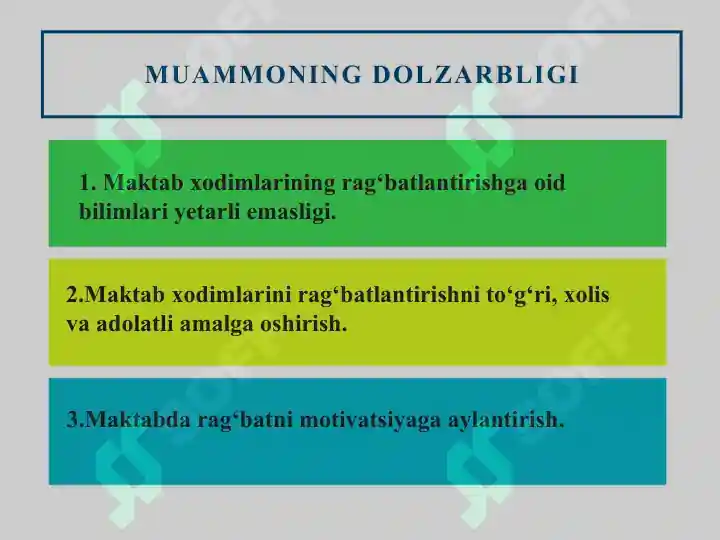 MUAMMONING DOLZARBLIGI

1. Maktab xodimlarining rag‘batlantirishga oid bilimlari yetarli emasligi.

2.Maktab xodimlarini rag‘batlantirishni to‘g‘ri, xolis va adolatli amalga oshirish.

3.Maktabda rag‘batni motivatsiyaga aylantirish.